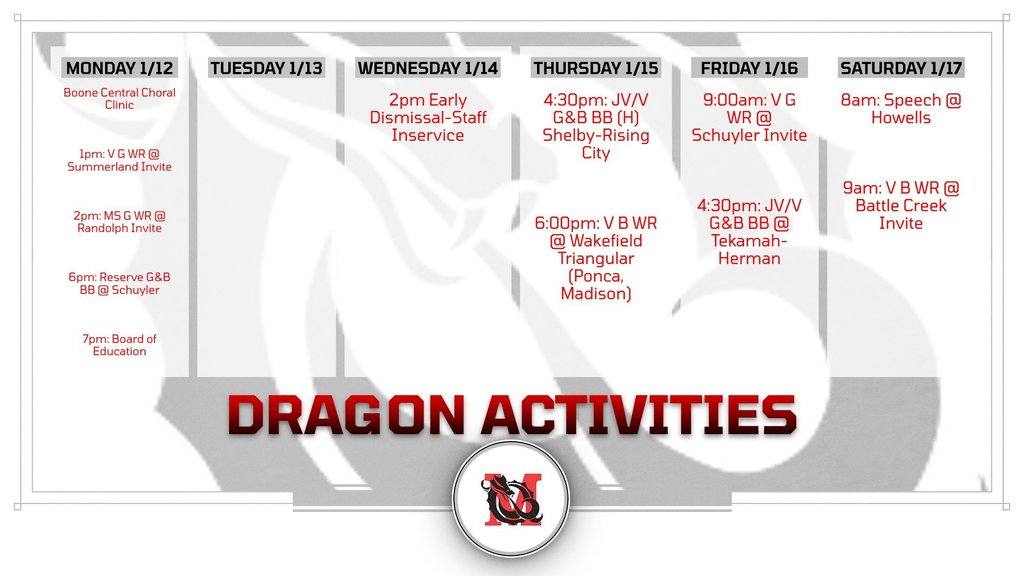 MONDAY 1/12

Boone Central Choral Clinic

1pm: V G WR @ Summerland Invite

2pm: MS G WR @ Randolph Invite

6pm: Reserve G&B BB @ Schuyler

7pm: Board of Education

TUESDAY 1/13

WEDNESDAY 1/14

2pm Early Dismissal-Staff Inservice

THURSDAY 1/15

4:30pm: JV/V G&B BB (H) Shelby-Rising City

6:00pm: V B WR @ Wakefield Triangular (Ponca, Madison)

FRIDAY 1/16

9:00am: V G WR @ Schuyler Invite

4:30pm: JV/V G&B BB @ Tekamah-Herman

SATURDAY 1/17

8am: Speech @ Howells

9am: V B WR @ Battle Creek Invite

DRAGON ACTIVITIES

M